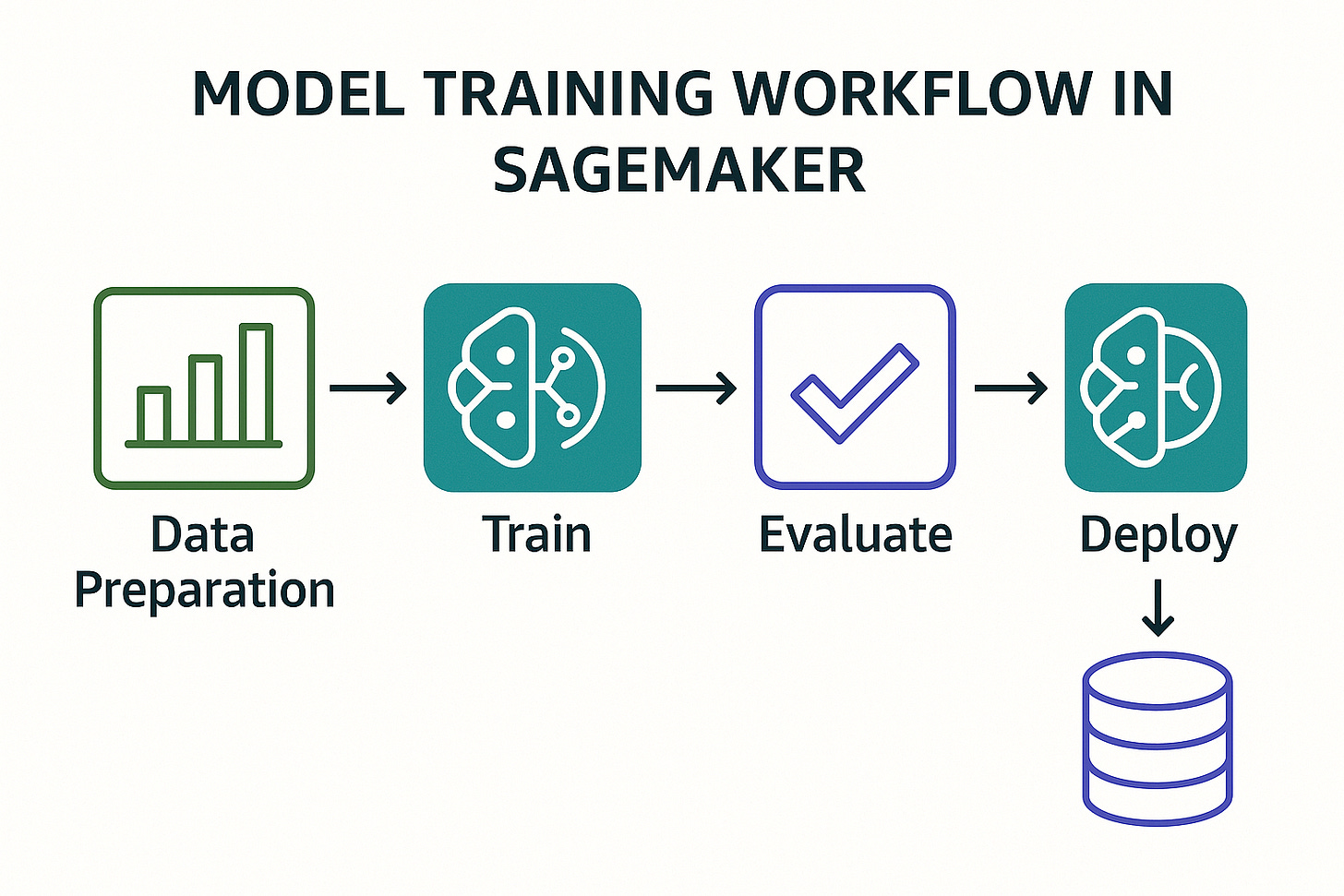 MODEL TRAINING WORKFLOW IN SAGEMAKER

Data Preparation

Train

Evaluate

Deploy